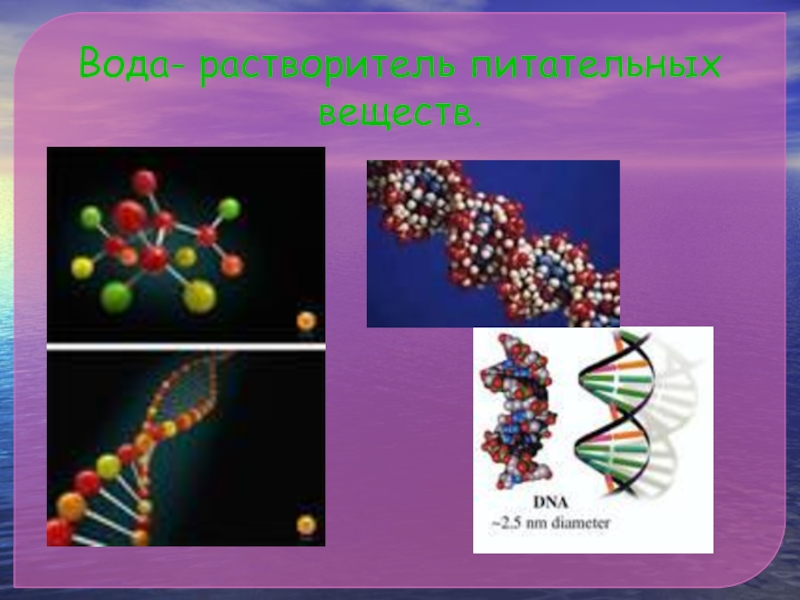 Вода- растворитель питательных веществ.

DNA
~2.5 nm diameter